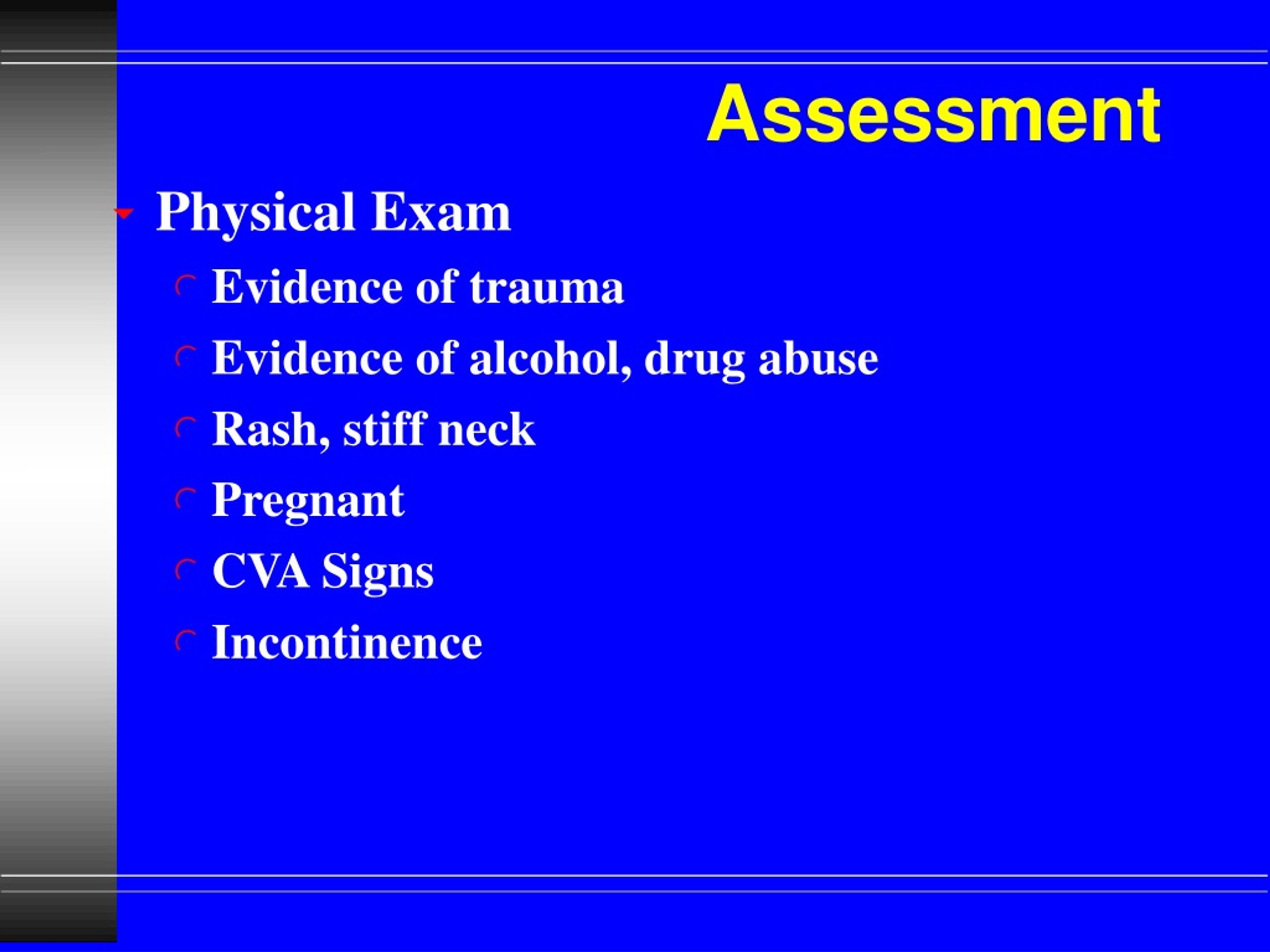 Assessment

Physical Exam

Evidence of trauma

Evidence of alcohol, drug abuse

Rash, stiff neck

Pregnant

CVA Signs

Incontinence